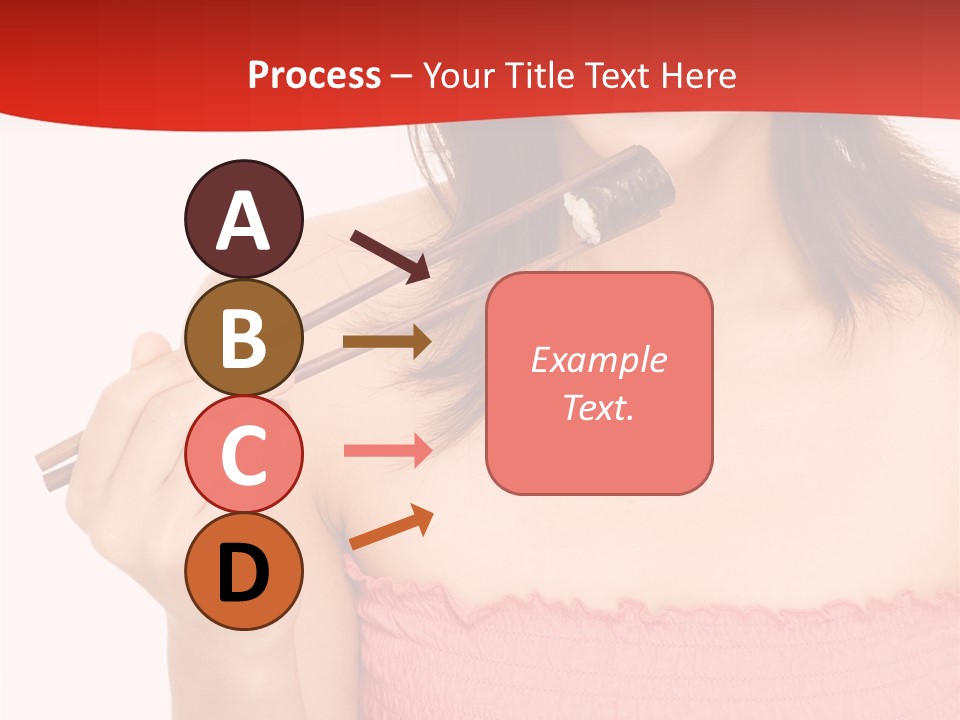 Process – Your Title Text Here

A

B

C

D

Example Text.